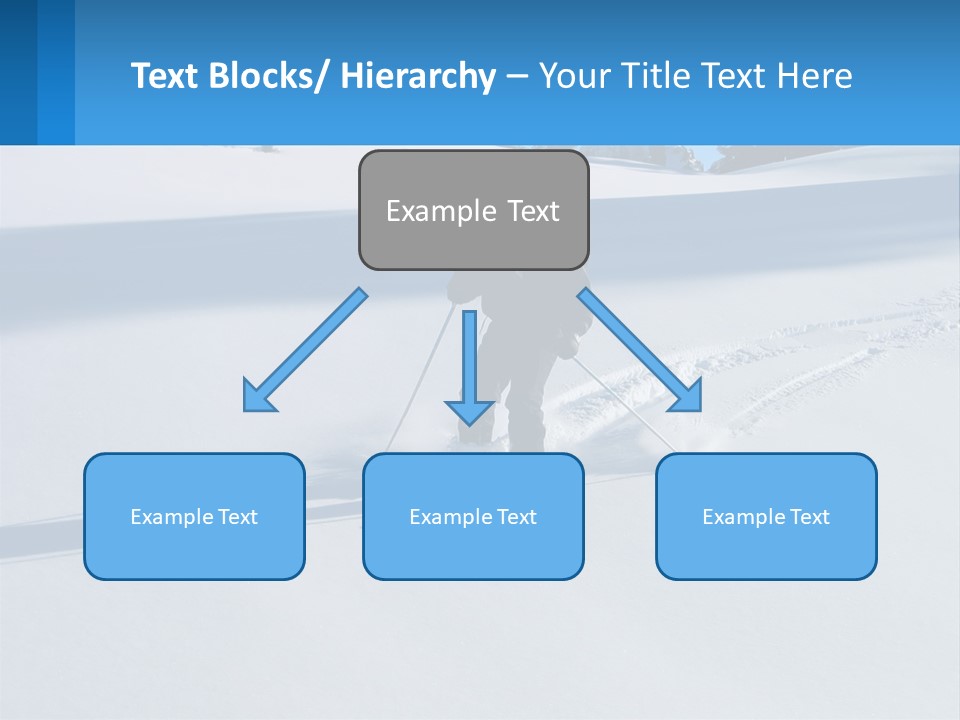 Text Blocks/ Hierarchy – Your Title Text Here

Example Text

Example Text

Example Text

Example Text